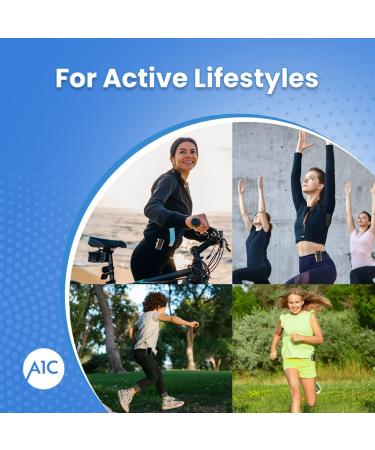 For Active Lifestyles

A1C